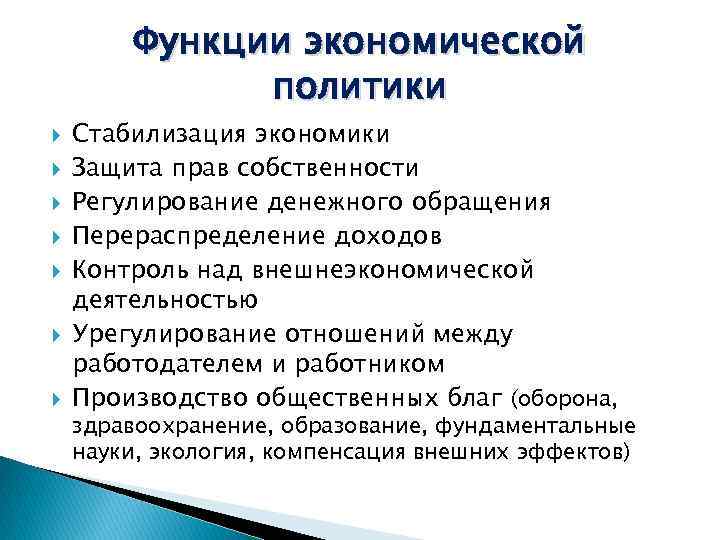 Функции экономической политики

Стабилизация экономики

Защита прав собственности

Регулирование денежного обращения

Перераспределение доходов

Контроль над внешнеэкономической деятельностью

Урегулирование отношений между работодателем и работником

Производство общественных благ (оборона, здравоохранение, образование, фундаментальные науки, экология, компенсация внешних эффектов)